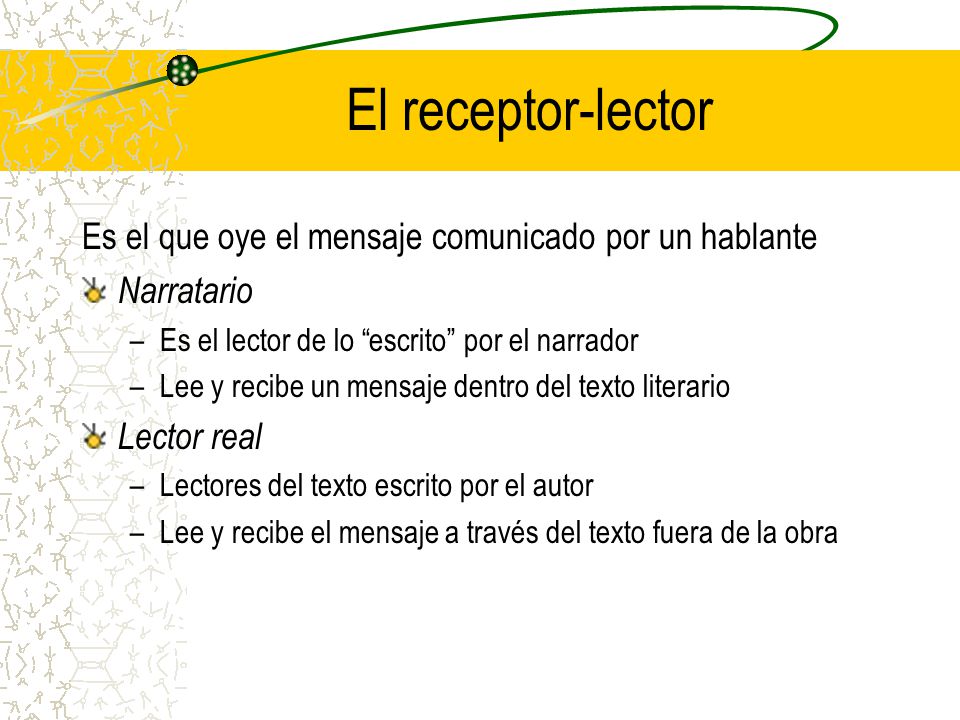 El receptor-lector

Es el que oye el mensaje comunicado por un hablante

Narratario

– Es el lector de lo “escrito” por el narrador
– Lee y recibe un mensaje dentro del texto literario

Lector real

– Lectores del texto escrito por el autor
– Lee y recibe el mensaje a través del texto fuera de la obra